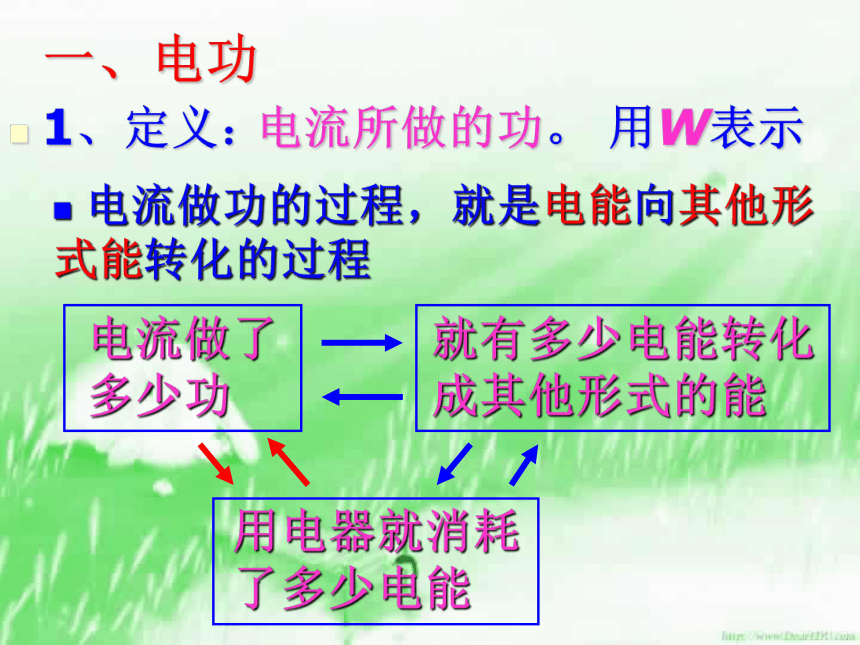 一、电功

1、定义：电流所做的功。 用W表示

电流做功的过程，就是电能向其他形式能转化的过程

电流做了多少功

就有多少电能转化成其他形式的能

用电器就消耗了多少电能

http://www.DearEDU.com